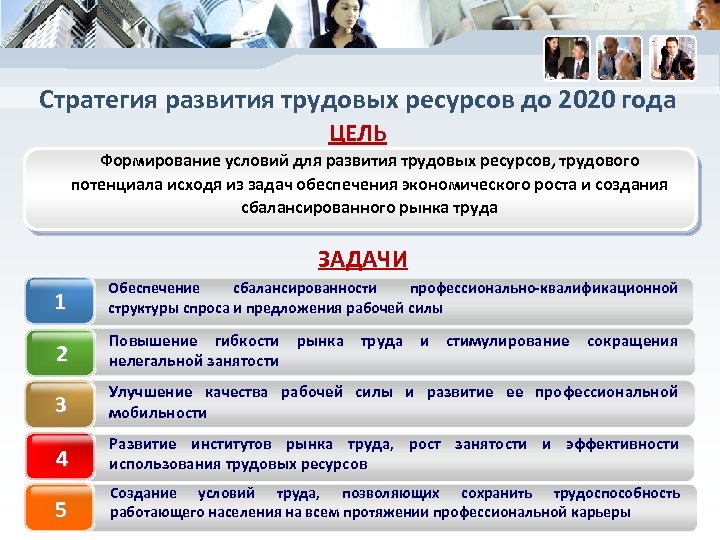 Стратегия развития трудовых ресурсов до 2020 года

ЦЕЛЬ

Формирование условий для развития трудовых ресурсов, трудового потенциала исходя из задач обеспечения экономического роста и создания сбалансированного рынка труда

ЗАДАЧИ

1 Обеспечение сбалансированности профессионально-квалификационной структуры спроса и предложения рабочей силы

2 Повышение гибкости рынка труда и стимулирование сокращения нелегальной занятости

3 Улучшение качества рабочей силы и развитие ее профессиональной мобильности

4 Развитие институтов рынка труда, рост занятости и эффективности использования трудовых ресурсов

5 Создание условий труда, позволяющих сохранить трудоспособность работающего населения на всем протяжении профессиональной карьеры